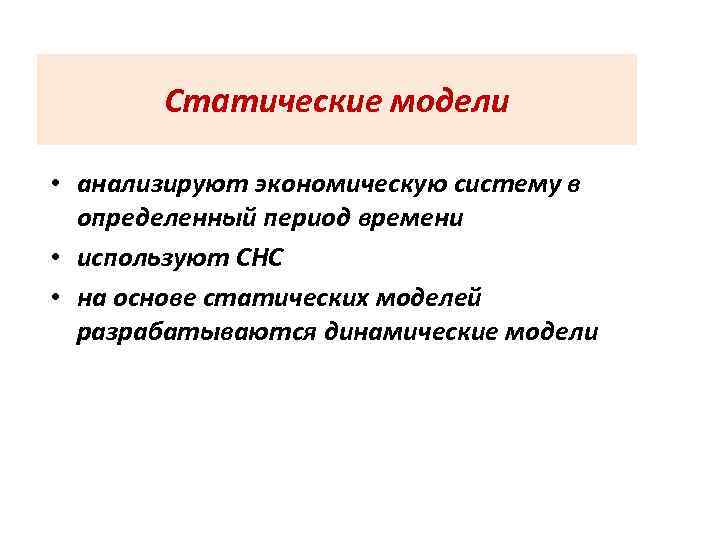 Статические модели

• анализируют экономическую систему в определенный период времени
• используют СНС
• на основе статических моделей разрабатываются динамические модели